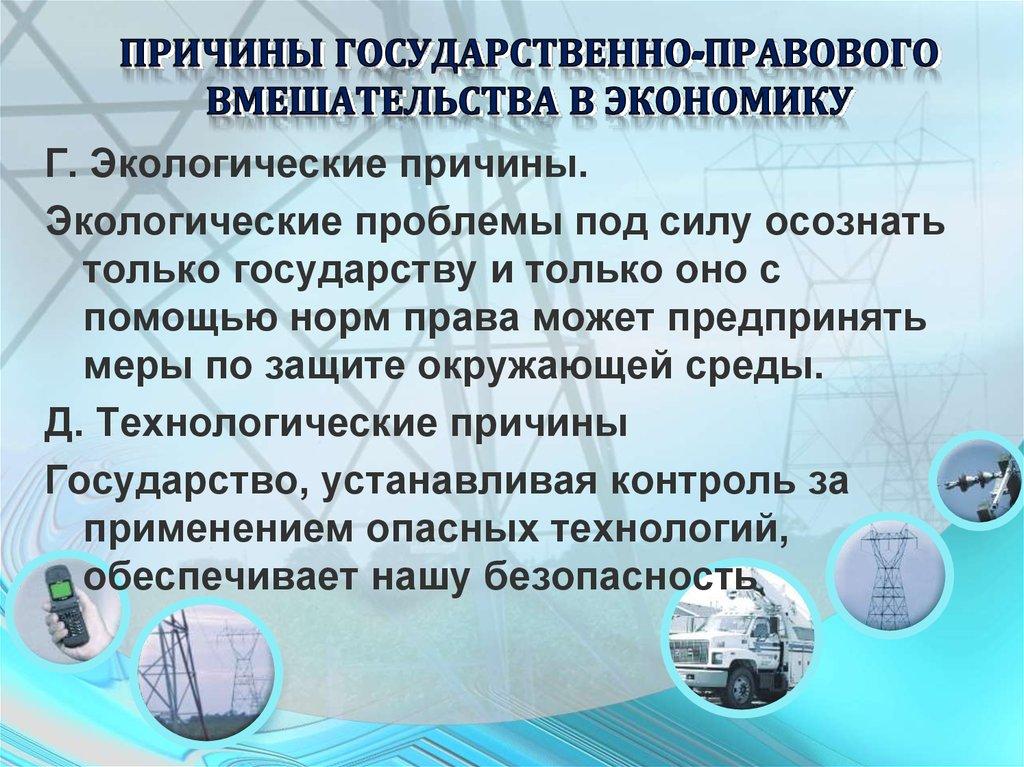 ПРИЧИНЫ ГОСУДАРСТВЕННО-ПРАВОВОГО ВМЕШАТЕЛЬСТВА В ЭКОНОМИКУ

Г. Экологические причины.

Экологические проблемы под силу осознать только государству и только оно с помощью норм права может предпринять меры по защите окружающей среды.

Д. Технологические причины

Государство, устанавливая контроль за применением опасных технологий, обеспечивает нашу безопасность